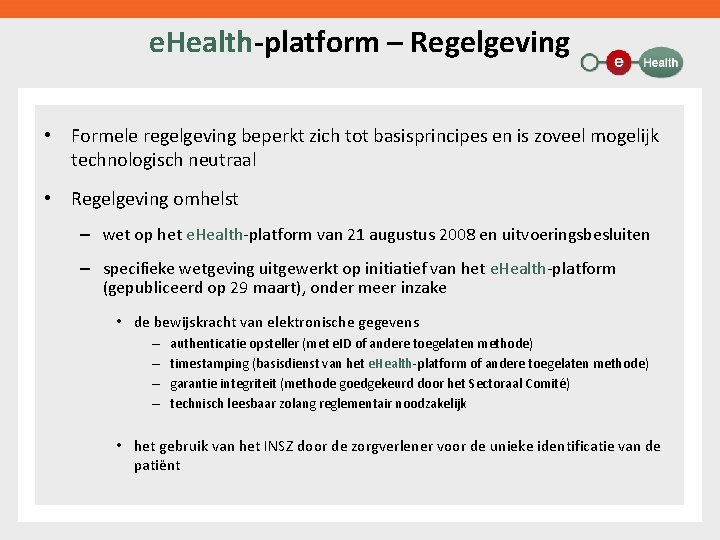 eHealth-platform – Regelgeving

e Health

• Formele regelgeving beperkt zich tot basisprincipes en is zoveel mogelijk technologisch neutraal

• Regelgeving omhelst

– wet op het eHealth-platform van 21 augustus 2008 en uitvoeringsbesluiten

– specifieke wetgeving uitgewerkt op initiatief van het eHealth-platform (gepubliceerd op 29 maart), onder meer inzake

• de bewijskracht van elektronische gegevens

– authenticatie opsteller (met eID of andere toegelaten methode)

– timestamping (basisdienst van het eHealth-platform of andere toegelaten methode)

– garantie integriteit (methode goedgekeurd door het Sectoraal Comité)

– technisch leesbaar zolang reglementair noodzakelijk

• het gebruik van het INSZ door de zorgverlener voor de unieke identificatie van de patiënt